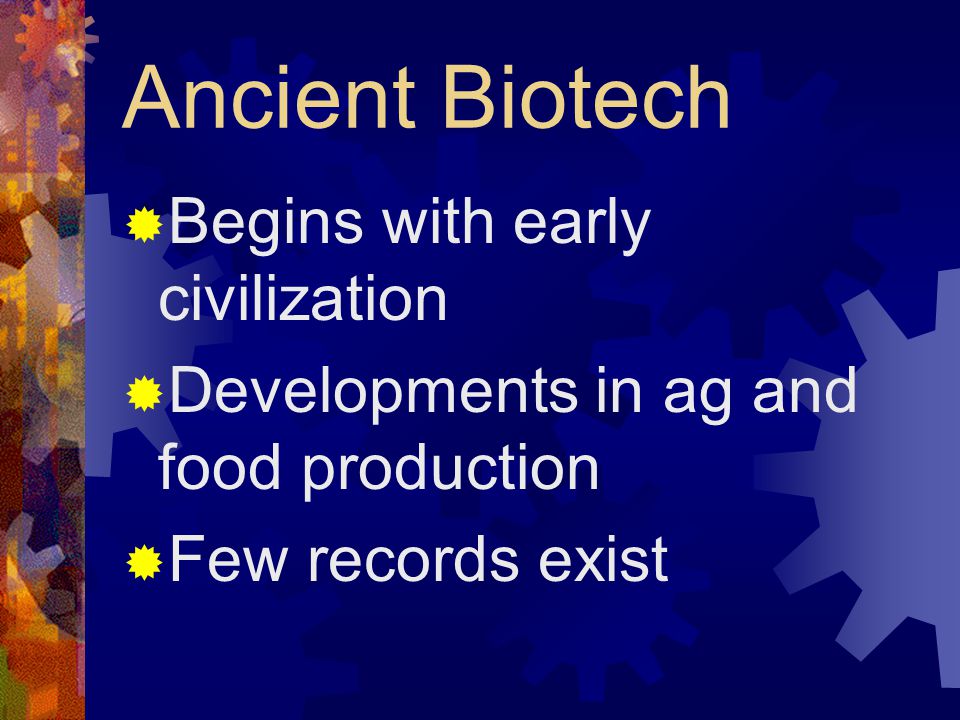 Ancient Biotech

Begins with early civilization

Developments in ag and food production

Few records exist